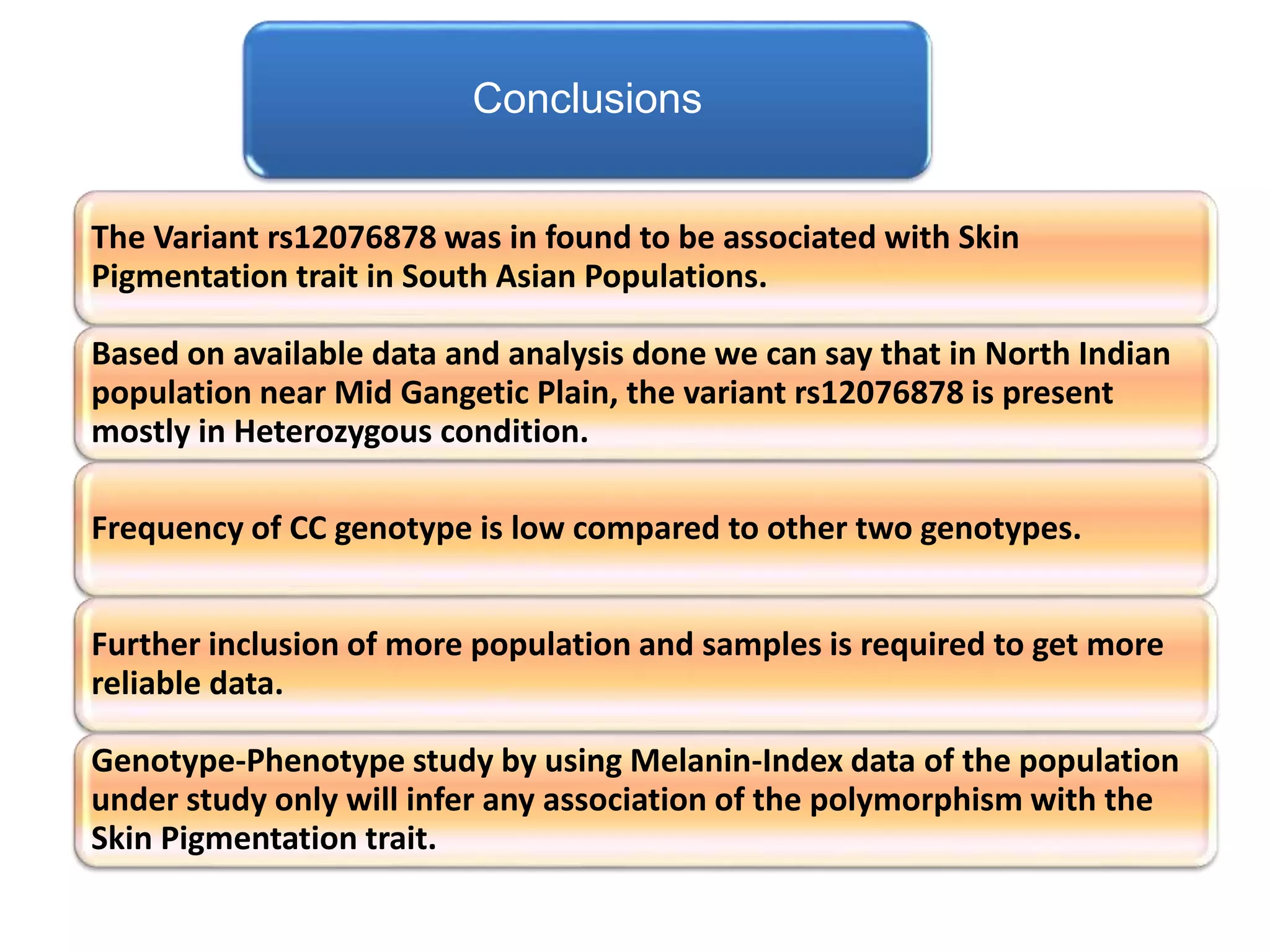 Conclusions

The Variant rs12076878 was in found to be associated with Skin Pigmentation trait in South Asian Populations.

Based on available data and analysis done we can say that in North Indian population near Mid Gangetic Plain, the variant rs12076878 is present mostly in Heterozygous condition.

Frequency of CC genotype is low compared to other two genotypes.

Further inclusion of more population and samples is required to get more reliable data.

Genotype-Phenotype study by using Melanin-Index data of the population under study only will infer any association of the polymorphism with the Skin Pigmentation trait.